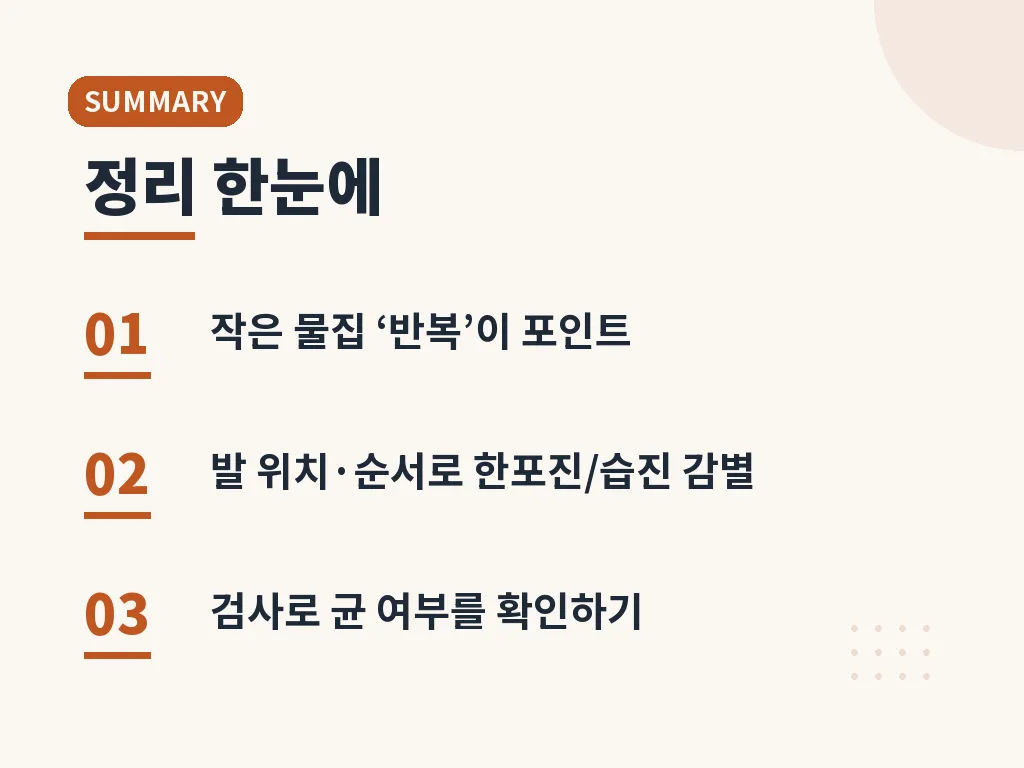 SUMMARY

정리 한눈에

01 작은 물집 ‘반복’이 포인트

02 발 위치·순서로 한포진/습진 감별

03 검사로 균 여부를 확인하기